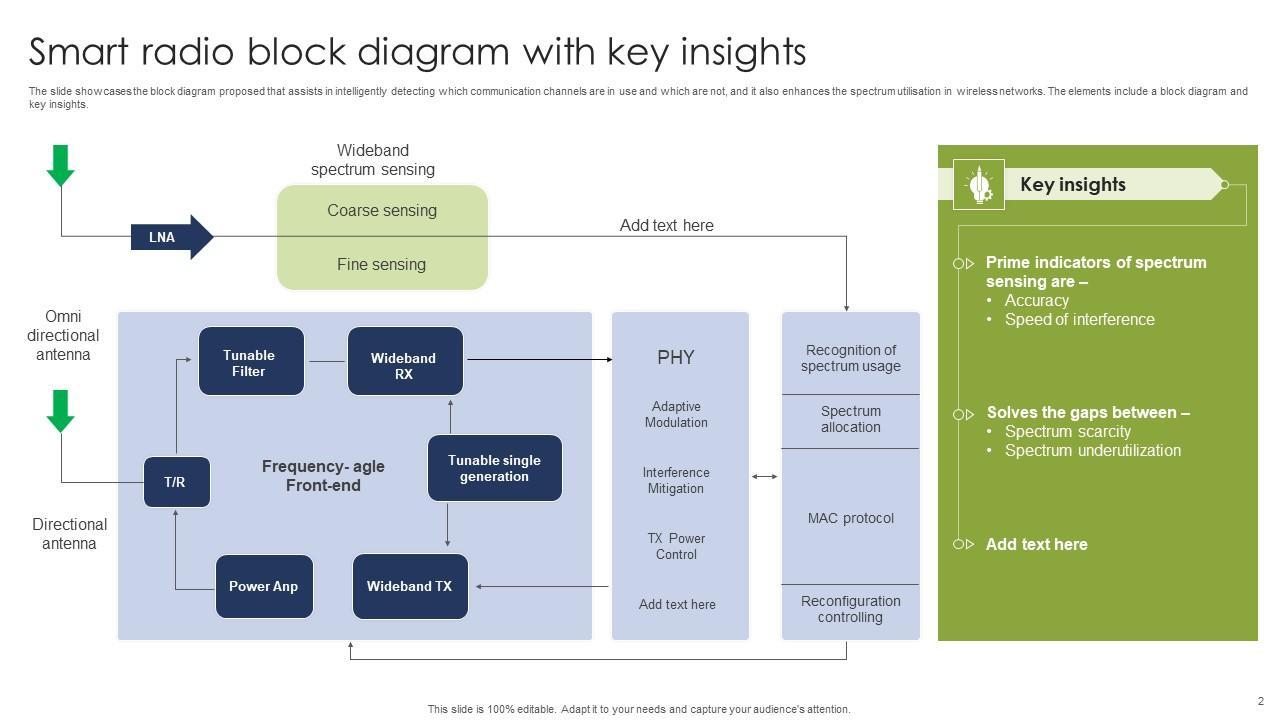 Smart radio block diagram with key insights

The slide showcases the block diagram proposed that assists in intelligently detecting which communication channels are in use and which are not, and it also enhances the spectrum utilisation in wireless networks. The elements include a block diagram and key insights.

Wideband spectrum sensing

Coarse sensing

Fine sensing

LNA

Add text here

Omni directional antenna

Directional antenna

Tunable Filter

Wideband RX

T/R

Frequency- agle Front-end

Tunable single generation

Power Anp

Wideband TX

PHY

Adaptive Modulation

Interference Mitigation

TX Power Control

Add text here

Recognition of spectrum usage

Spectrum allocation

MAC protocol

Reconfiguration controlling

Key insights

Prime indicators of spectrum sensing are –
• Accuracy
• Speed of interference

Solves the gaps between –
• Spectrum scarcity
• Spectrum underutilization

Add text here

This slide is 100% editable. Adapt it to your needs and capture your audience's attention.

2